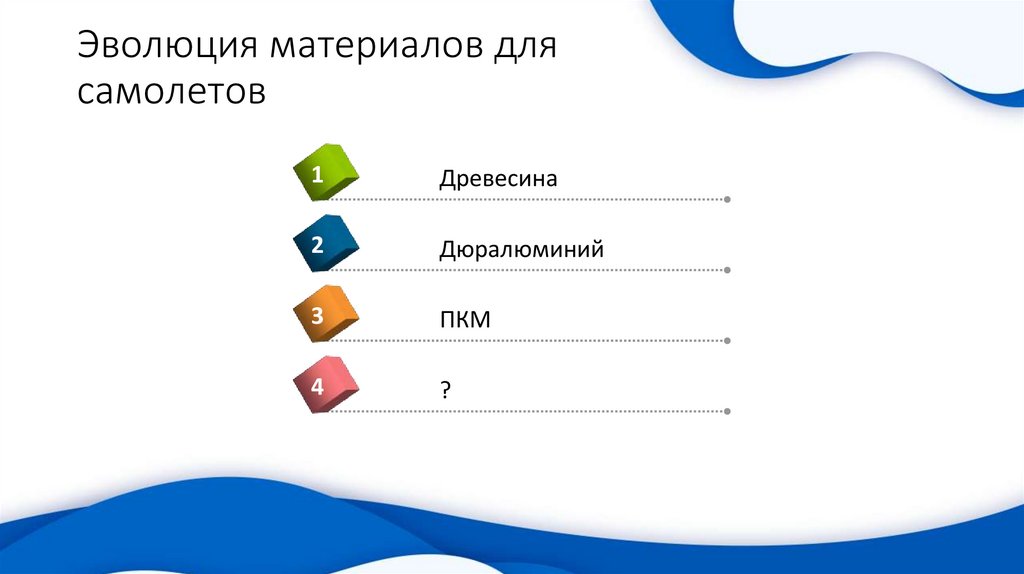 Эволюция материалов для самолетов

1 Древесина

2 Дюралюминий

3 ПКМ

4 ?